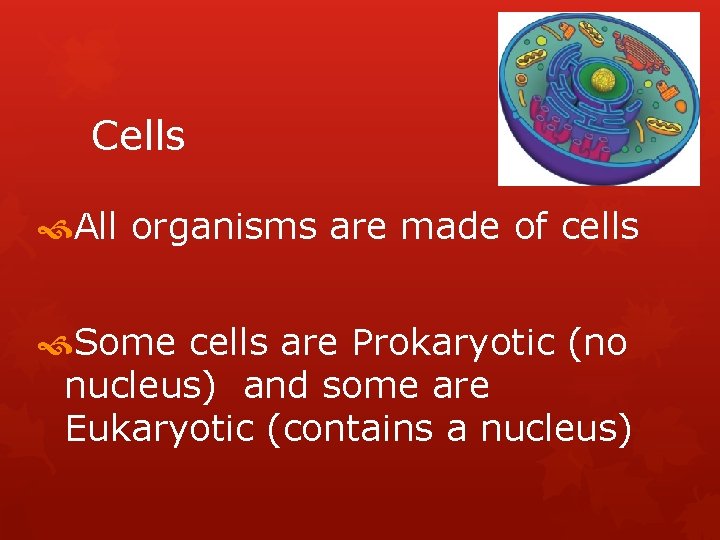 Cells

All organisms are made of cells

Some cells are Prokaryotic (no nucleus)  and some are Eukaryotic (contains a nucleus)